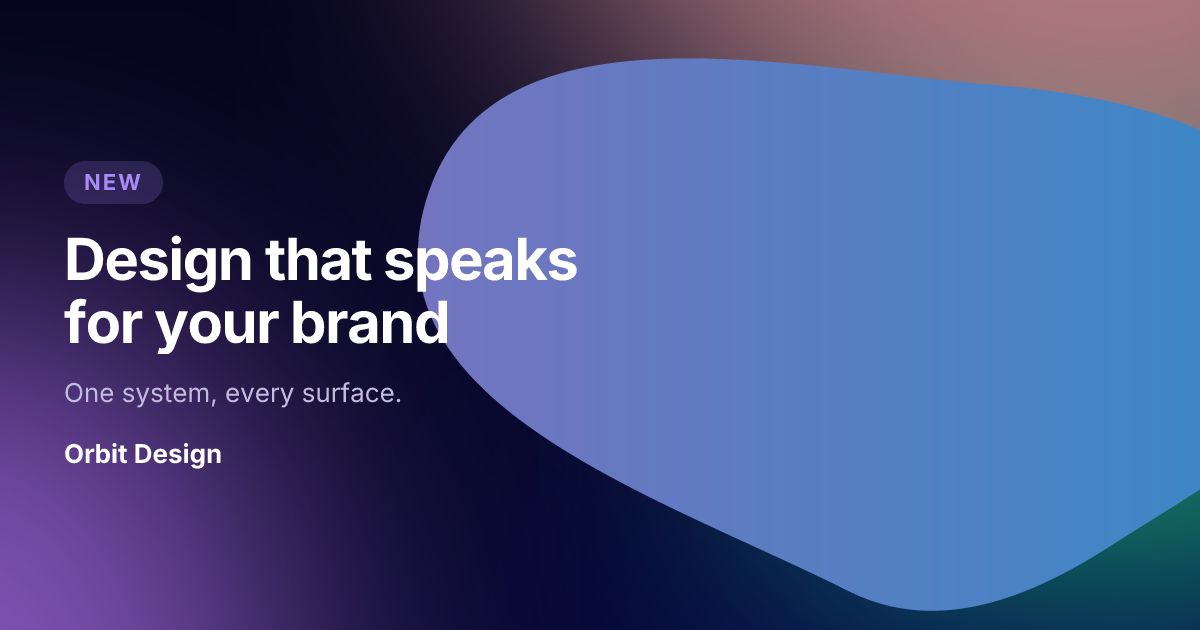 NEW

Design that speaks for your brand

One system, every surface.

Orbit Design